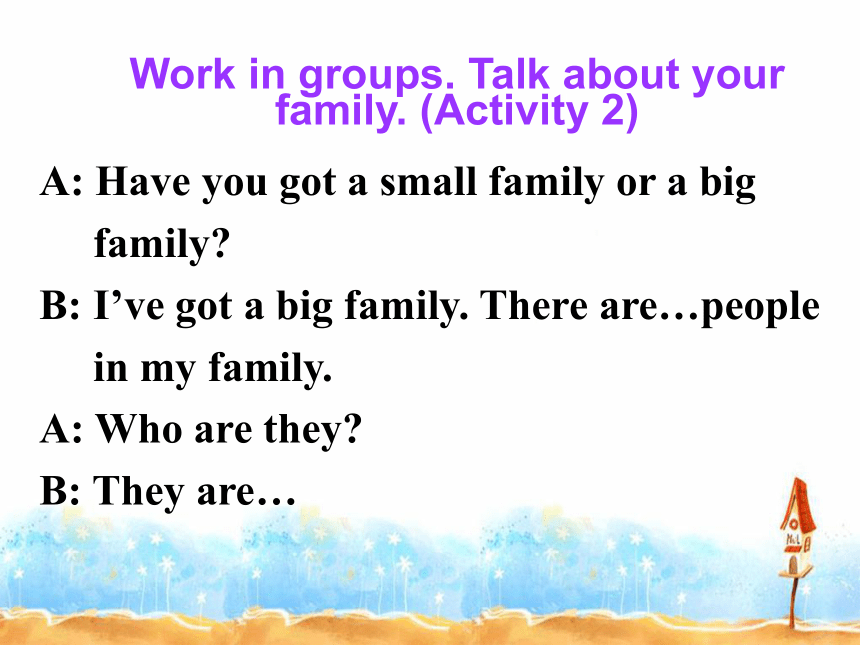 Work in groups. Talk about your family. (Activity 2)

A: Have you got a small family or a big family?

B: I’ve got a big family. There are…people in my family.

A: Who are they?

B: They are…

No.1